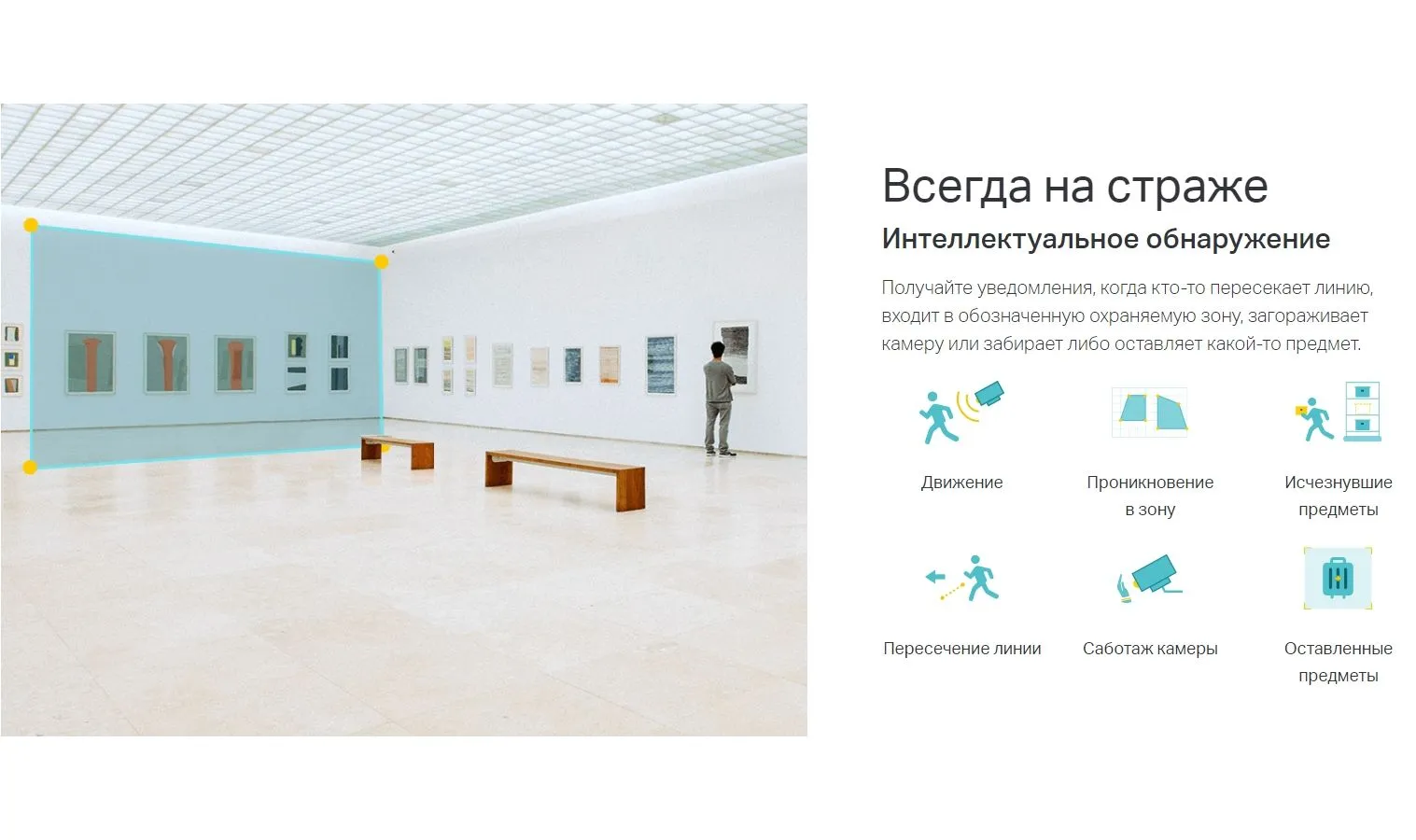 Всегда на страже

Интеллектуальное обнаружение

Получайте уведомления, когда кто-то пересекает линию, входит в обозначенную охраняемую зону, загораживает камеру или забирает либо оставляет какой-то предмет.

Движение

Проникновение в зону

Исчезнувшие предметы

Пересечение линии

Саботаж камеры

Оставленные предметы